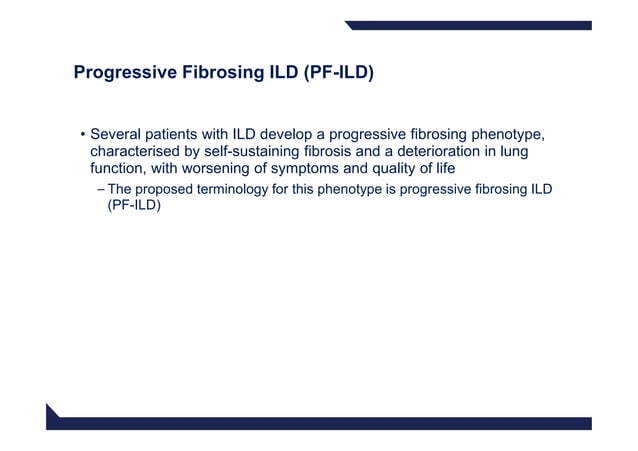 Progressive Fibrosing ILD (PF-ILD)

• Several patients with ILD develop a progressive fibrosing phenotype, characterised by self-sustaining fibrosis and a deterioration in lung function, with worsening of symptoms and quality of life

– The proposed terminology for this phenotype is progressive fibrosing ILD (PF-ILD)